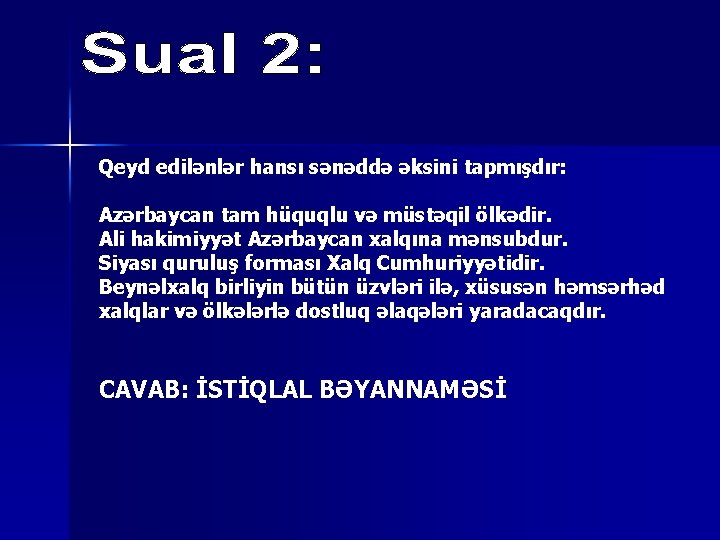 Sual 2:

Qeyd edilənlər hansı sənəddə əksini tapmışdır:

Azərbaycan tam hüquqlu və müstəqil ölkədir.
Ali hakimiyyət Azərbaycan xalqına mənsubdur.
Siyası quruluş forması Xalq Cumhuriyyətidir.
Beynəlxalq birliyin bütün üzvləri ilə, xüsusən həmsərhəd xalqlar və ölkələrlə dostluq əlaqələri yaradacaqdır.

CAVAB: İSTİQLAL BƏYANNAMƏSİ